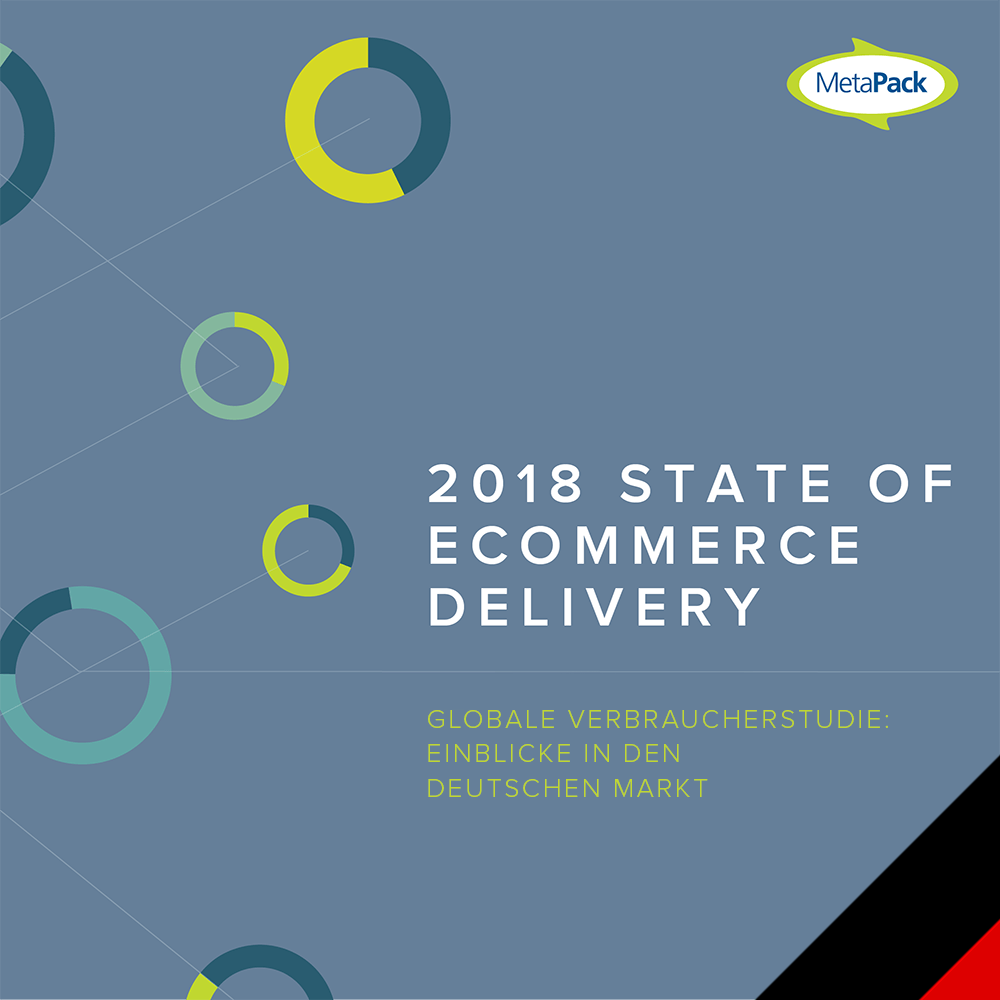 MetaPack

2018 STATE OF ECOMMERCE DELIVERY

GLOBALE VERBRAUCHERSTUDIE: EINBLICKE IN DEN DEUTSCHEN MARKT